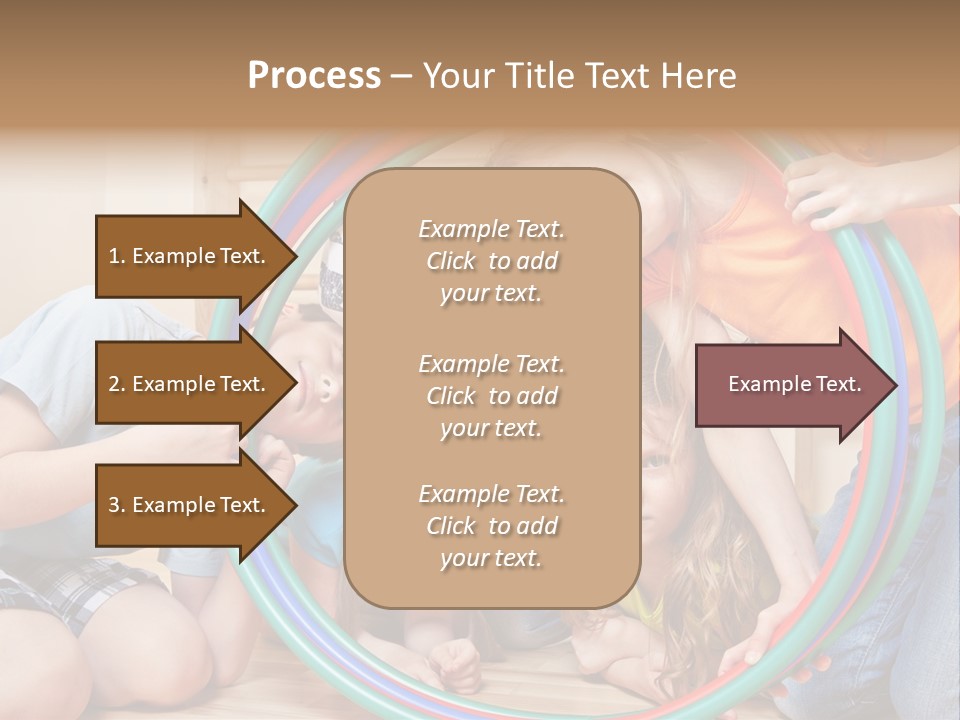 Process – Your Title Text Here

1. Example Text.

2. Example Text.

3. Example Text.

Example Text. Click to add your text.

Example Text. Click to add your text.

Example Text. Click to add your text.

Example Text.